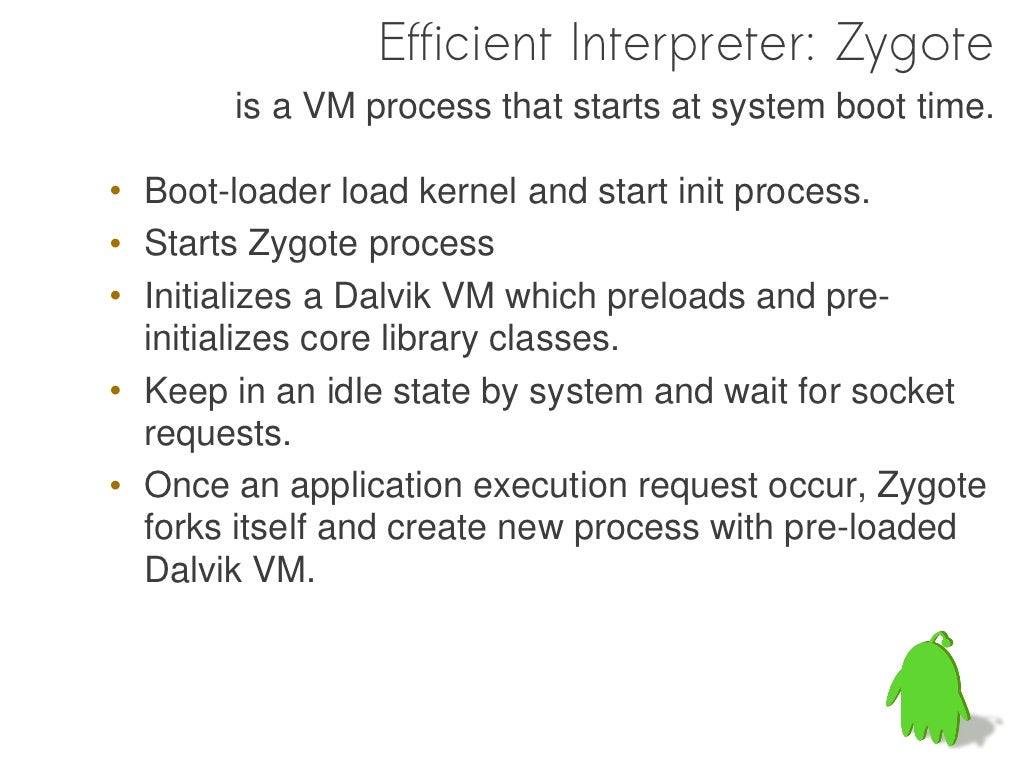 Efficient Interpreter: Zygote

is a VM process that starts at system boot time.

• Boot-loader load kernel and start init process.
• Starts Zygote process
• Initializes a Dalvik VM which preloads and pre-initializes core library classes.
• Keep in an idle state by system and wait for socket requests.
• Once an application execution request occur, Zygote forks itself and create new process with pre-loaded Dalvik VM.